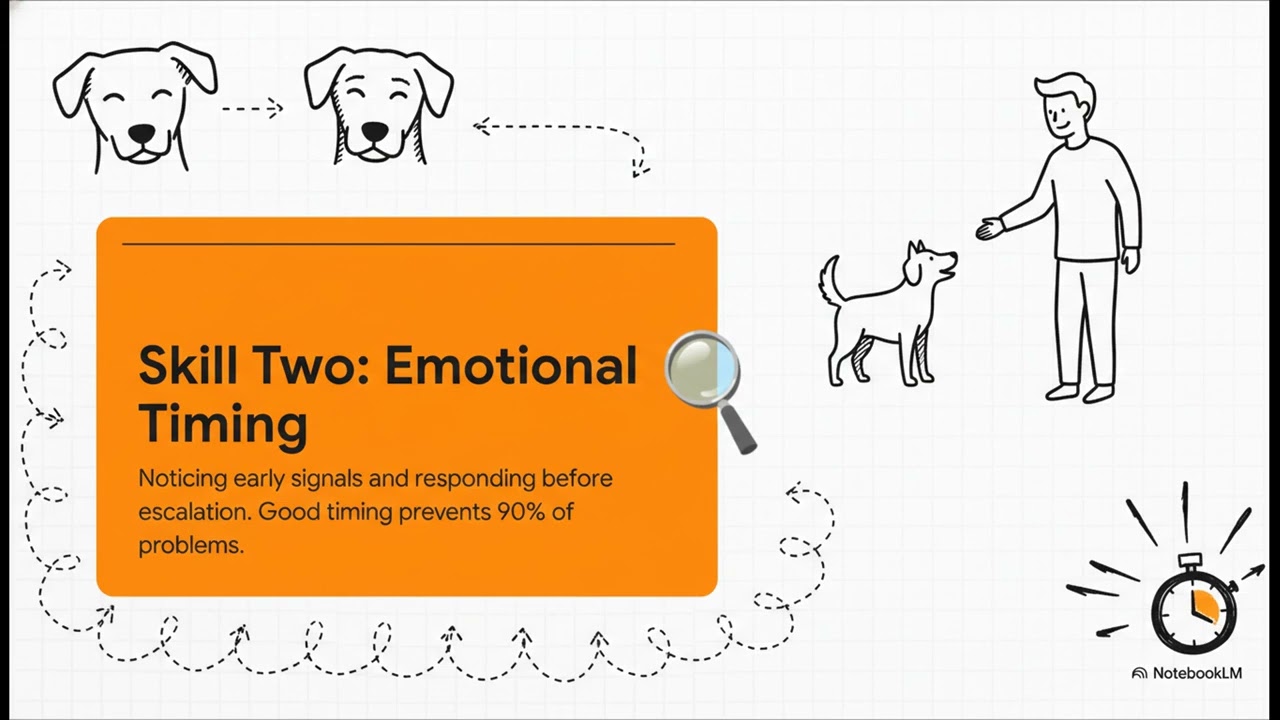 Skill Two: Emotional Timing

Noticing early signals and responding before escalation. Good timing prevents 90% of problems.

NotebookLM